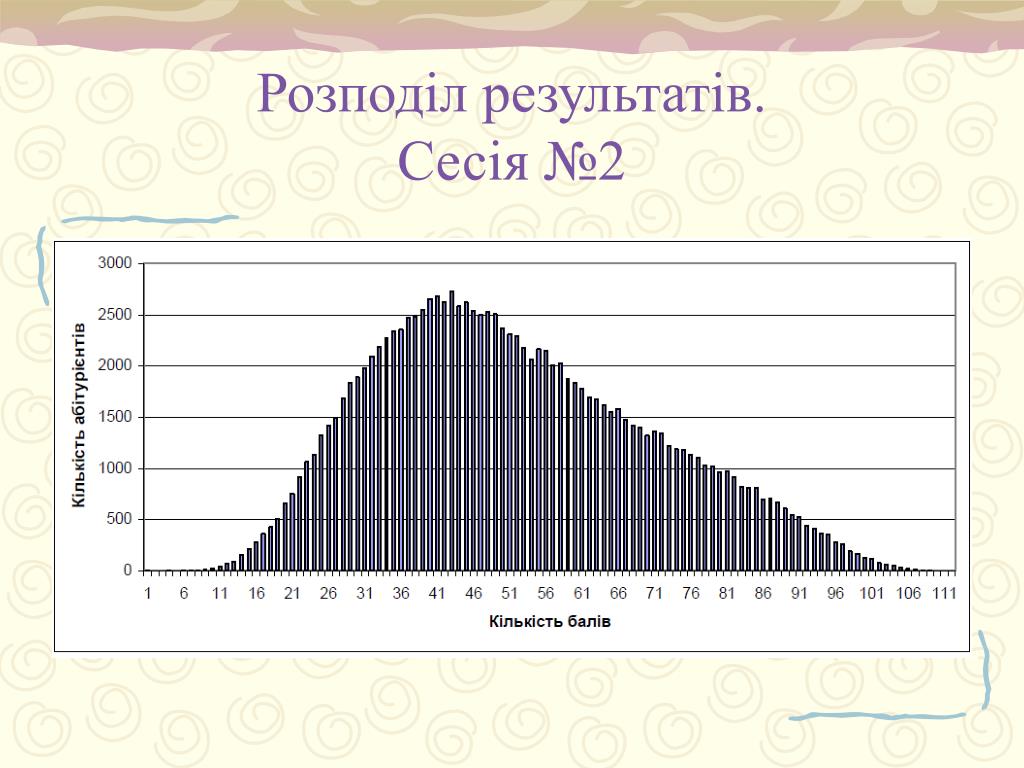 Розподіл результатів.
Сесія №2

Кількість абітурієнтів

3000
2500
2000
1500
1000
500
0

1 6 11 16 21 26 31 36 41 46 51 56 61 66 71 76 81 86 91 96 101 106 111

Кількість балів